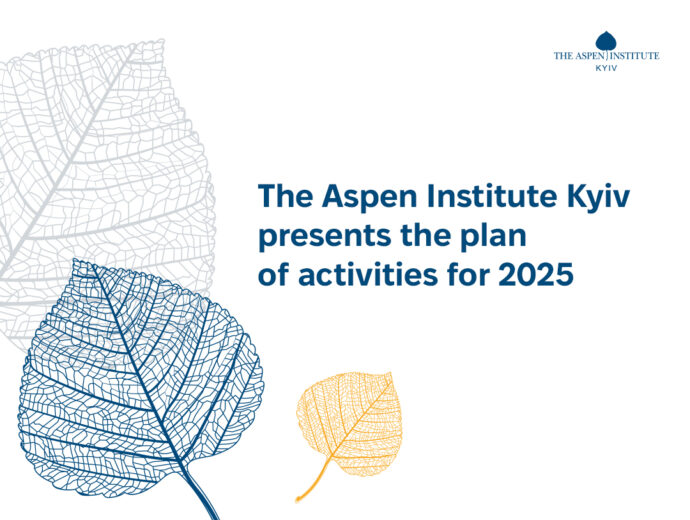 THE ASPEN INSTITUTE
KYIV

The Aspen Institute Kyiv presents the plan of activities for 2025